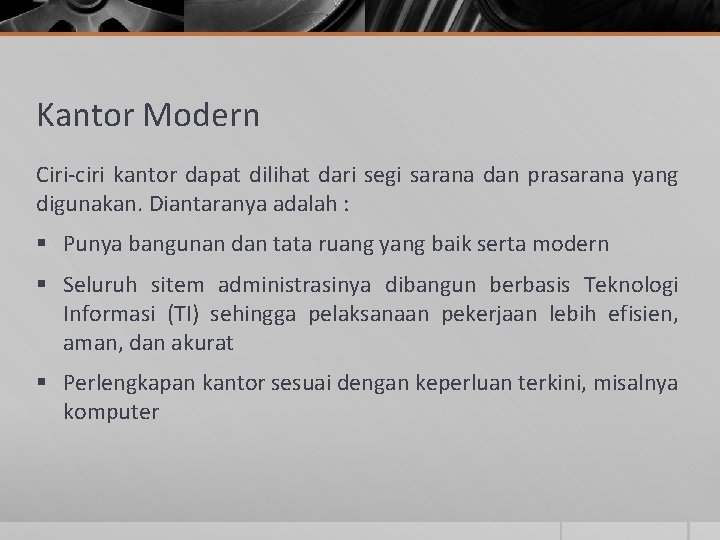 Kantor Modern

Ciri-ciri kantor dapat dilihat dari segi sarana dan prasarana yang digunakan. Diantaranya adalah :

▪ Punya bangunan dan tata ruang yang baik serta modern

▪ Seluruh sitem administrasinya dibangun berbasis Teknologi Informasi (TI) sehingga pelaksanaan pekerjaan lebih efisien, aman, dan akurat

▪ Perlengkapan kantor sesuai dengan keperluan terkini, misalnya komputer